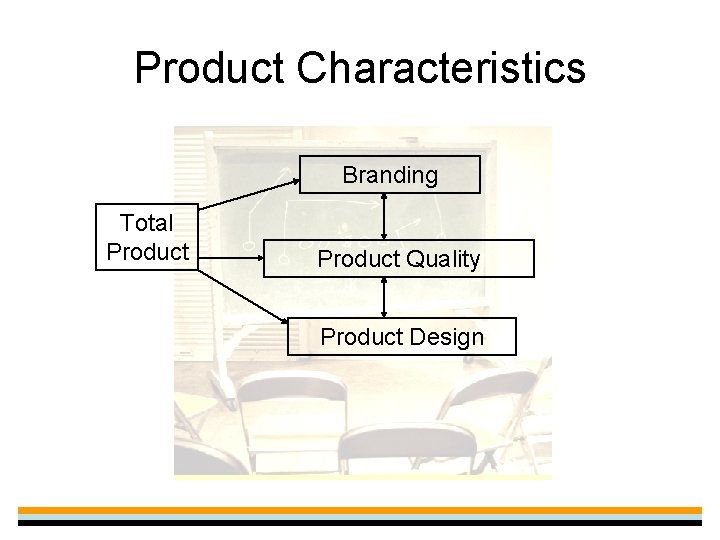 Product Characteristics

Total Product

Branding

Product Quality

Product Design